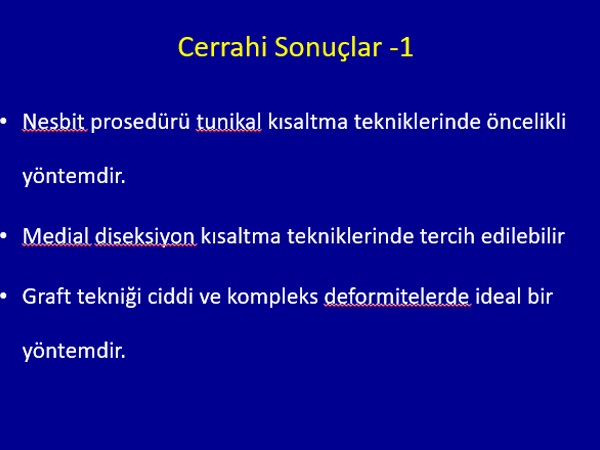 Cerrahi Sonuçlar -1

• Nesbit prosedürü tunikal kısaltma tekniklerinde öncelikli yöntemdir.

• Medial diseksiyon kısaltma tekniklerinde tercih edilebilir

• Graft tekniği ciddi ve kompleks deformitelerde ideal bir yöntemdir.